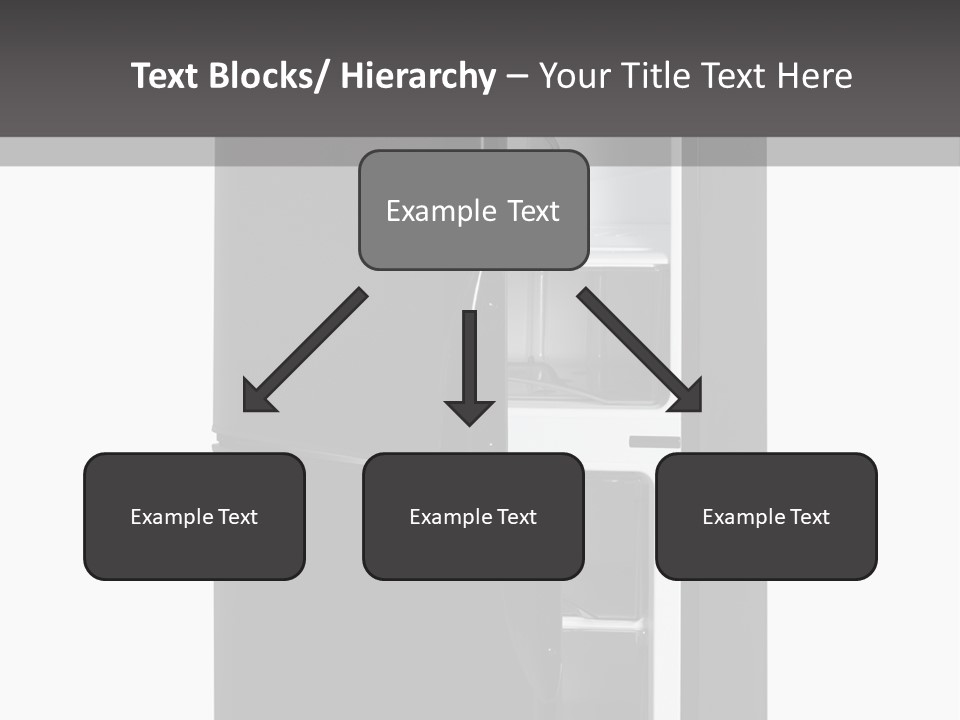 Text Blocks/ Hierarchy – Your Title Text Here

Example Text

Example Text

Example Text

Example Text